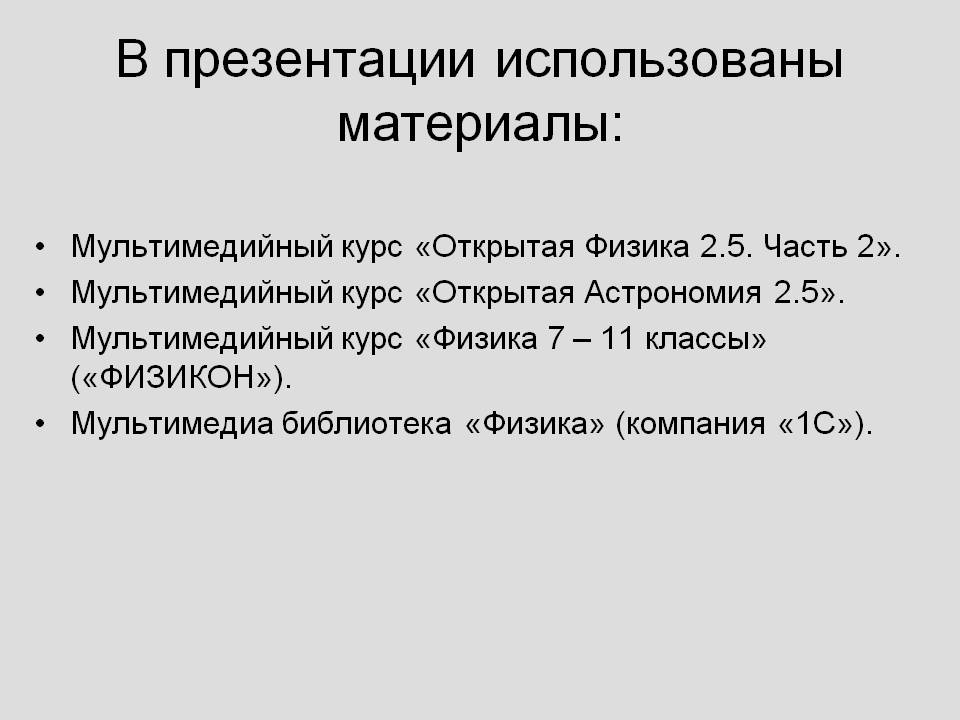 В презентации использованы материалы:

• Мультимедийный курс «Открытая Физика 2.5. Часть 2».
• Мультимедийный курс «Открытая Астрономия 2.5».
• Мультимедийный курс «Физика 7 – 11 классы» («ФИЗИКОН»).
• Мультимедиа библиотека «Физика» (компания «1С»).